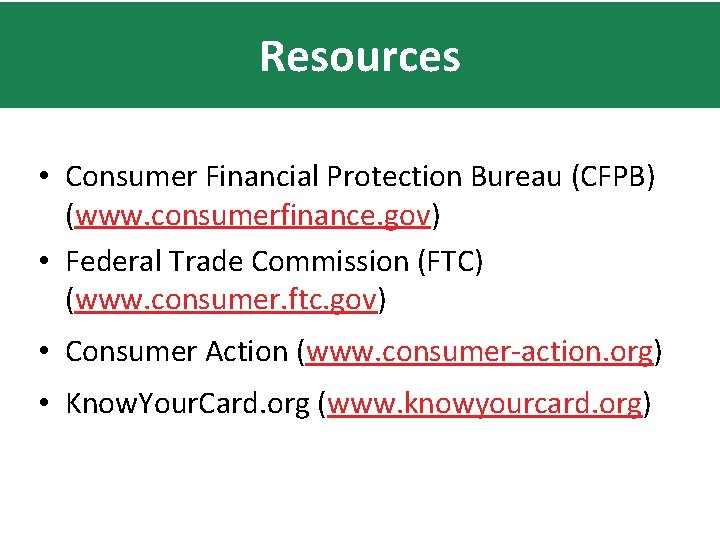 Resources

• Consumer Financial Protection Bureau (CFPB) (www.consumerfinance.gov)
• Federal Trade Commission (FTC) (www.consumer.ftc.gov)
• Consumer Action (www.consumer-action.org)
• KnowYourCard.org (www.knowyourcard.org)